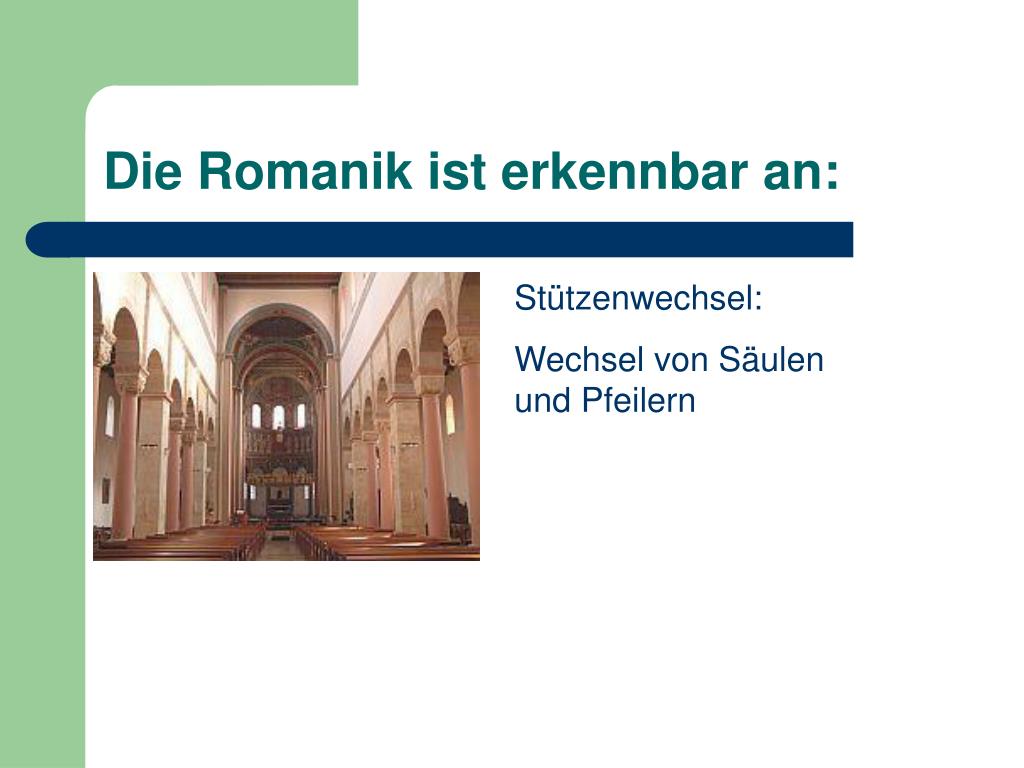 Die Romanik ist erkennbar an:

Stützenwechsel:

Wechsel von Säulen und Pfeilern